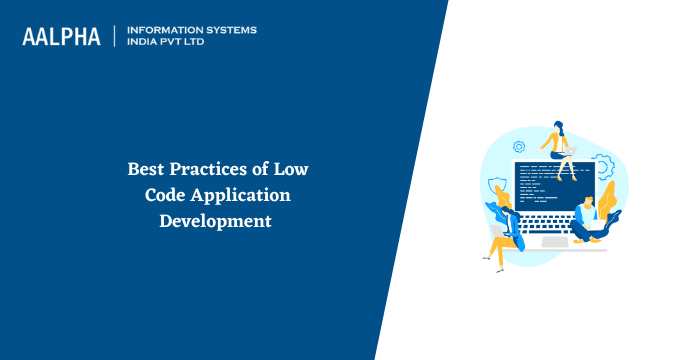 AALPHA | INFORMATION SYSTEMS INDIA PVT LTD

Best Practices of Low Code Application Development